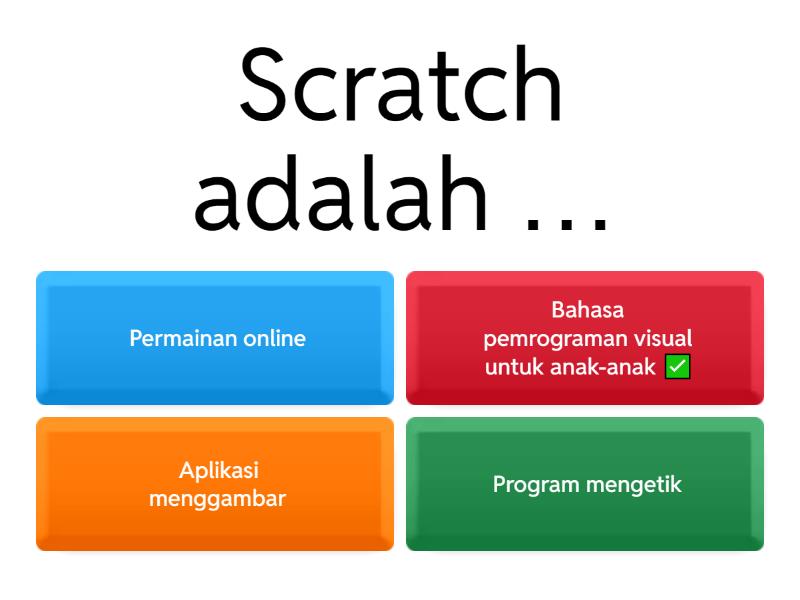 Scratch adalah ...

Permainan online

Bahasa pemrograman visual untuk anak-anak ✅

Aplikasi menggambar

Program mengetik